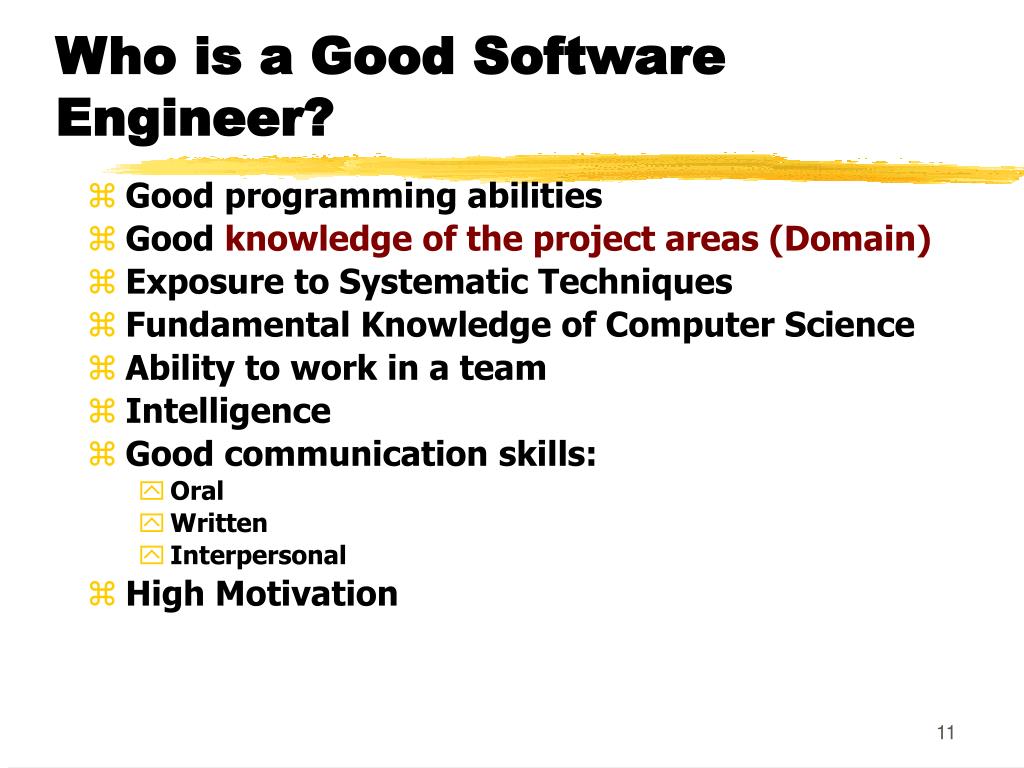 Who is a Good Software Engineer?

Good programming abilities
Good knowledge of the project areas (Domain)
Exposure to Systematic Techniques
Fundamental Knowledge of Computer Science
Ability to work in a team
Intelligence
Good communication skills:
Oral
Written
Interpersonal
High Motivation

11